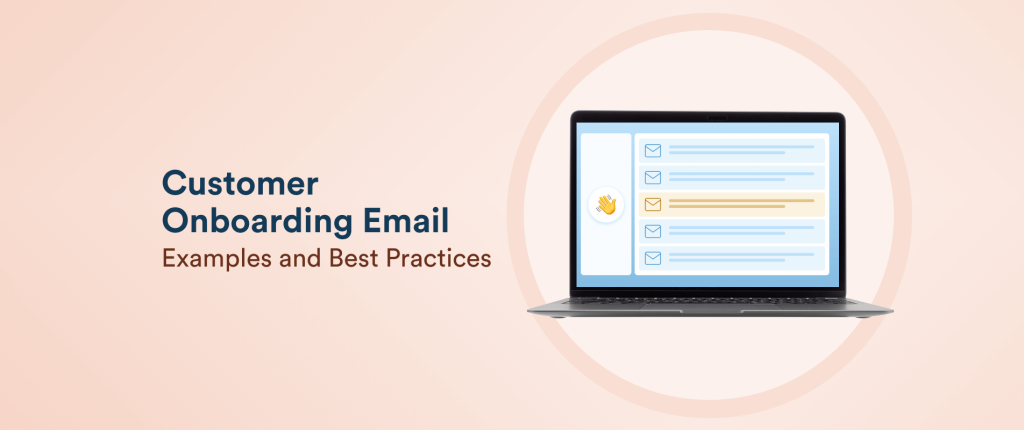 Customer Onboarding Email
Examples and Best Practices